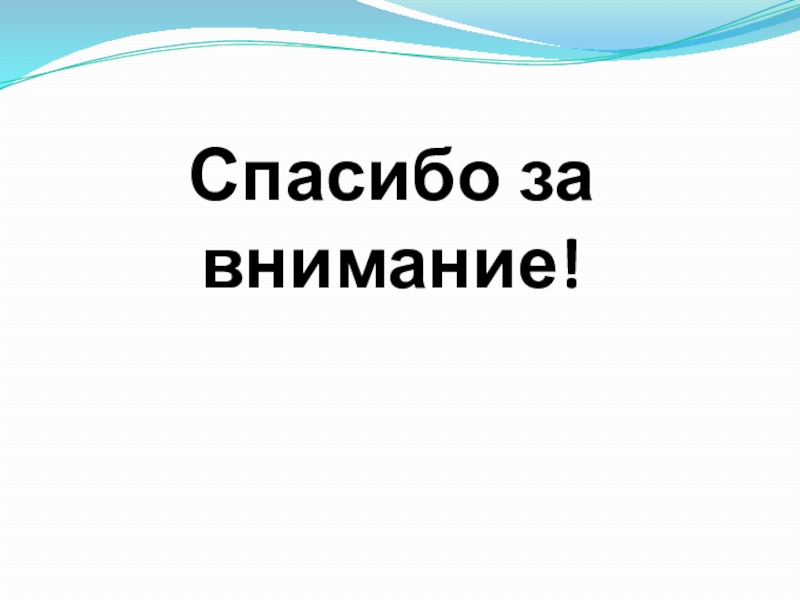 Спасибо за внимание!